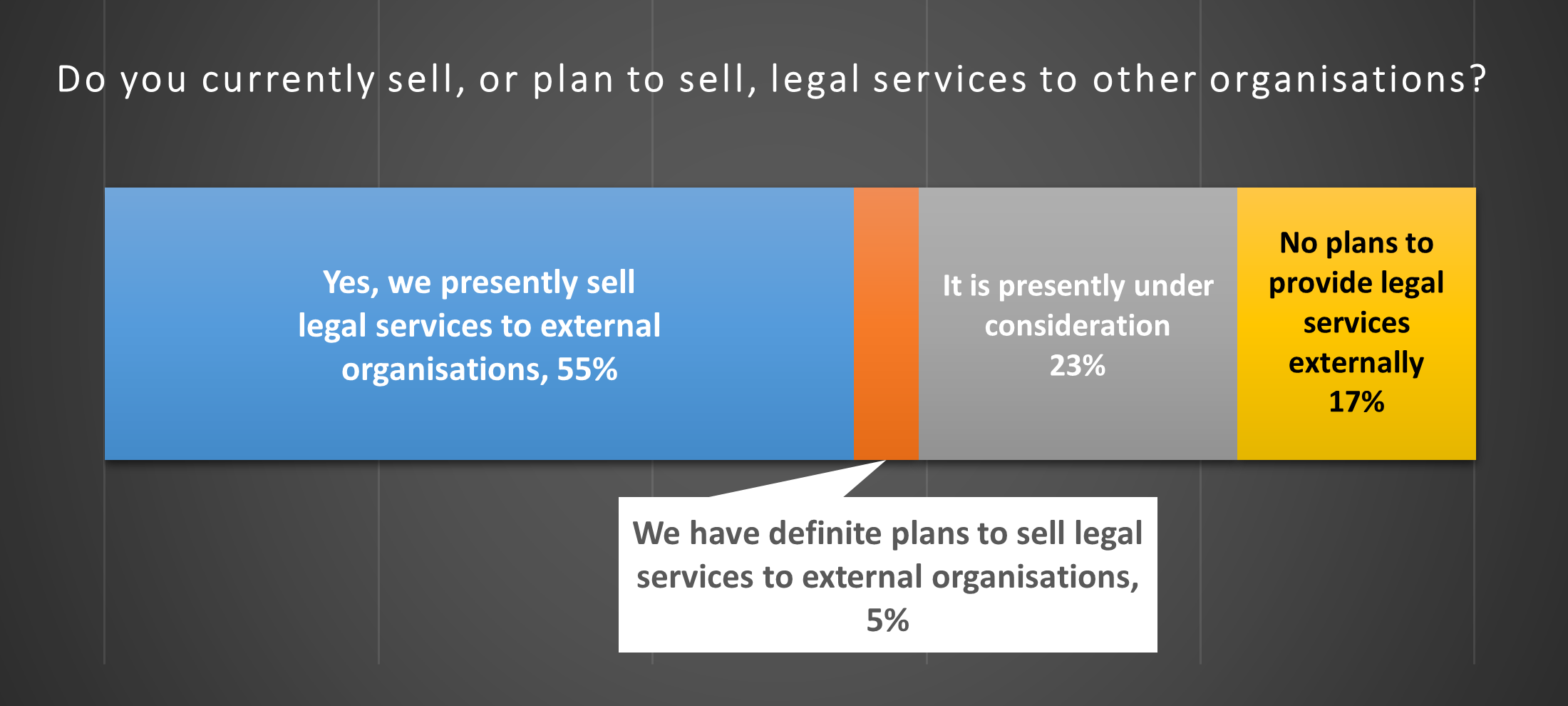 Do you currently sell, or plan to sell, legal services to other organisations?

Yes, we presently sell legal services to external organisations, 55%

It is presently under consideration 23%

No plans to provide legal services externally 17%

We have definite plans to sell legal services to external organisations, 5%